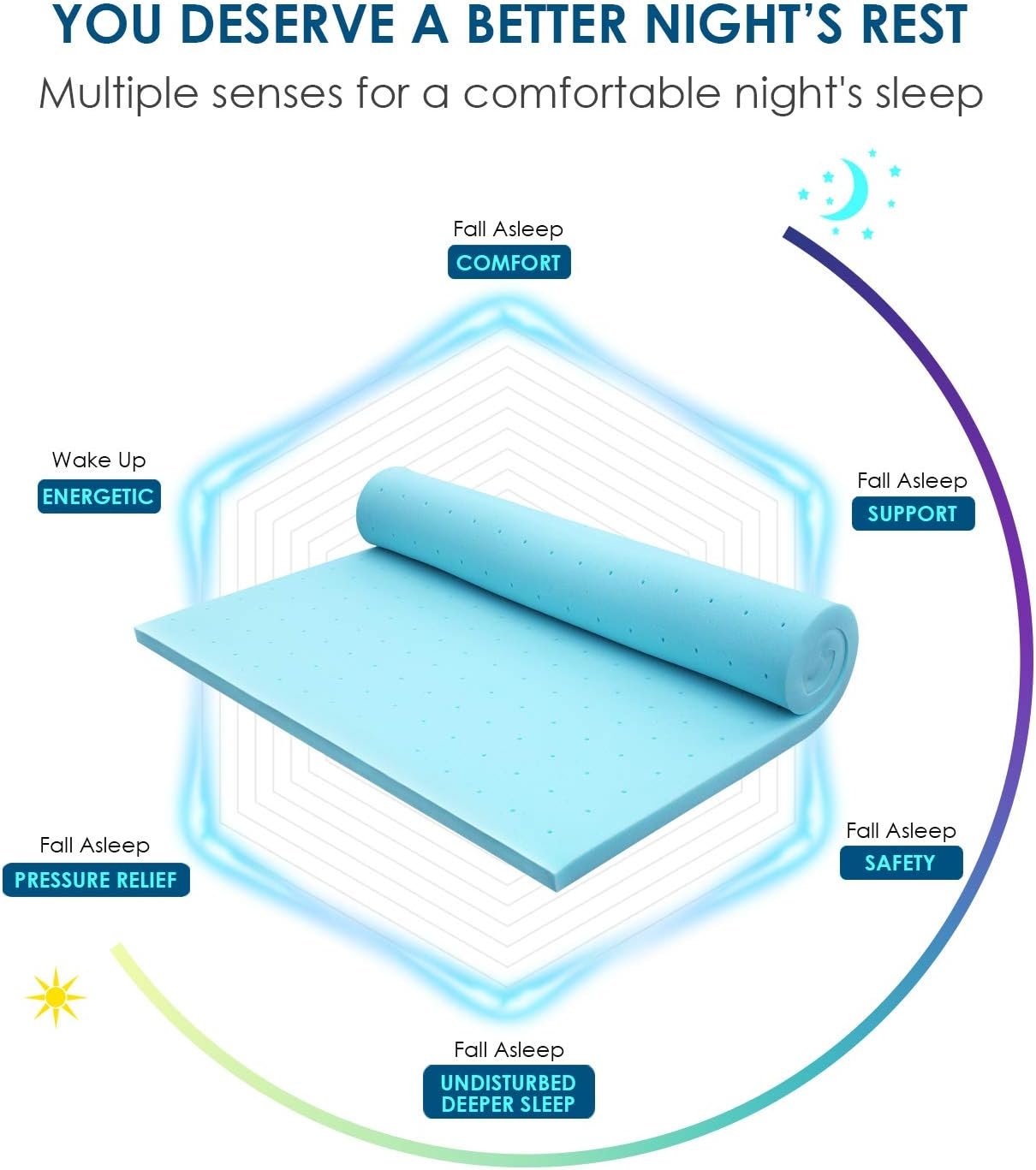 YOU DESERVE A BETTER NIGHT'S REST
Multiple senses for a comfortable night's sleep

Fall Asleep
COMFORT

Wake Up
ENERGETIC

Fall Asleep
SUPPORT

Fall Asleep
PRESSURE RELIEF

Fall Asleep
SAFETY

Fall Asleep
UNDISTURBED DEEPER SLEEP